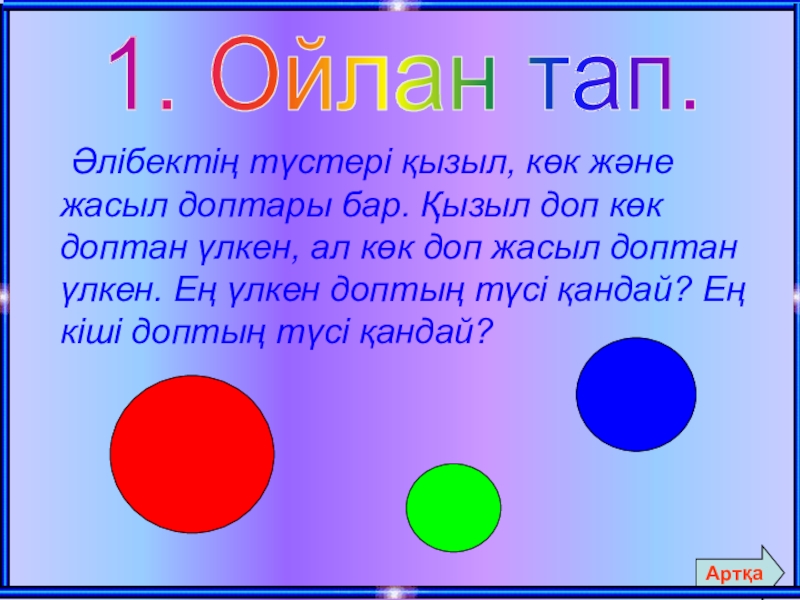 1. Ойлан тап.

Әлібектің түстері қызыл, көк және жасыл доптары бар. Қызыл доп көк доптан үлкен, ал көк доп жасыл доптан үлкен. Ең үлкен доптың түсі қандай? Ең кіші доптың түсі қандай?

Артқа